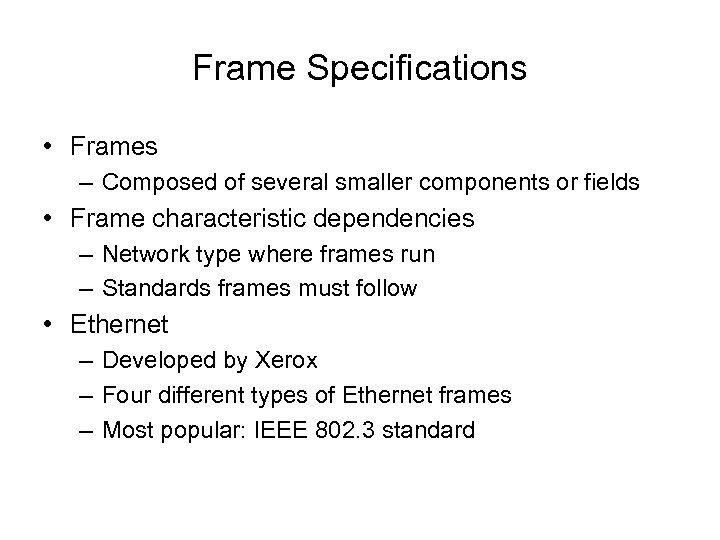 Frame Specifications

• Frames
– Composed of several smaller components or fields
• Frame characteristic dependencies
– Network type where frames run
– Standards frames must follow
• Ethernet
– Developed by Xerox
– Four different types of Ethernet frames
– Most popular: IEEE 802.3 standard